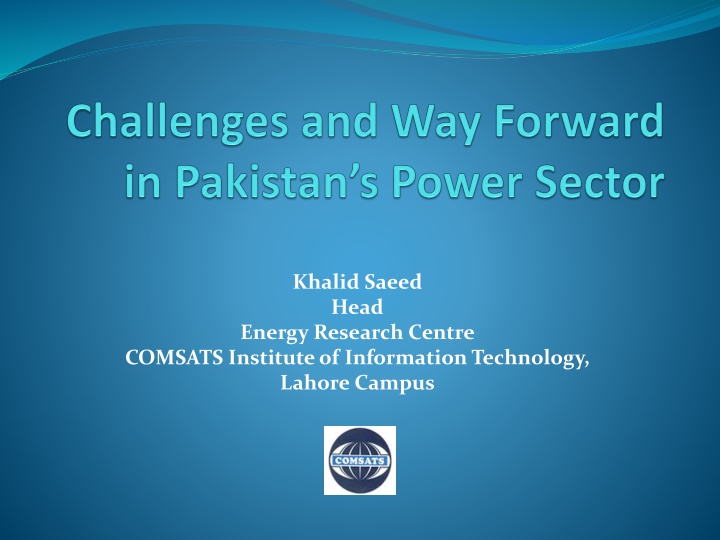 Challenges and Way Forward in Pakistan’s Power Sector

Khalid Saeed
Head
Energy Research Centre
COMSATS Institute of Information Technology,
Lahore Campus

COMSATS